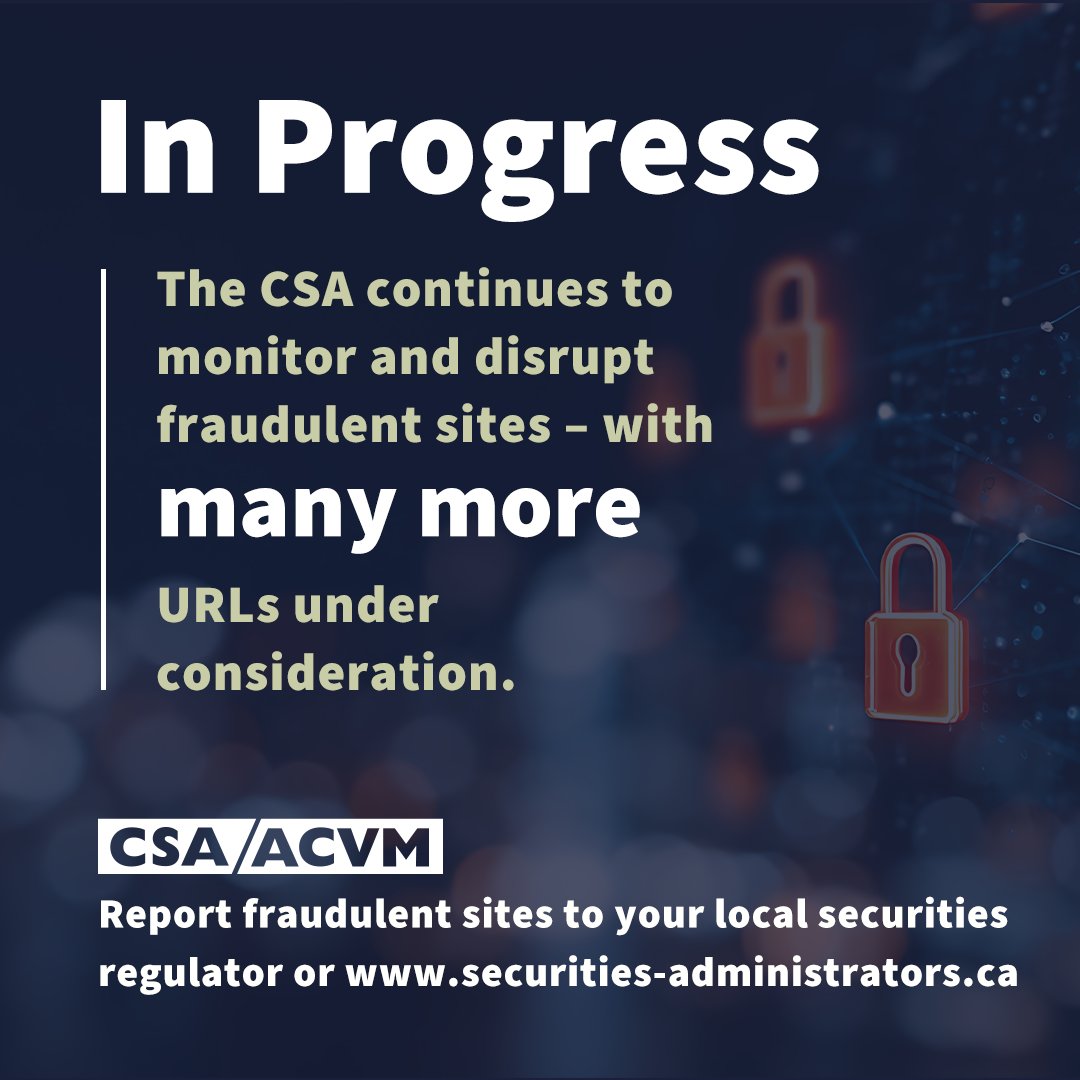 In Progress

The CSA continues to monitor and disrupt fraudulent sites – with many more URLs under consideration.

CSA/ACVM

Report fraudulent sites to your local securities regulator or www.securities-administrators.ca